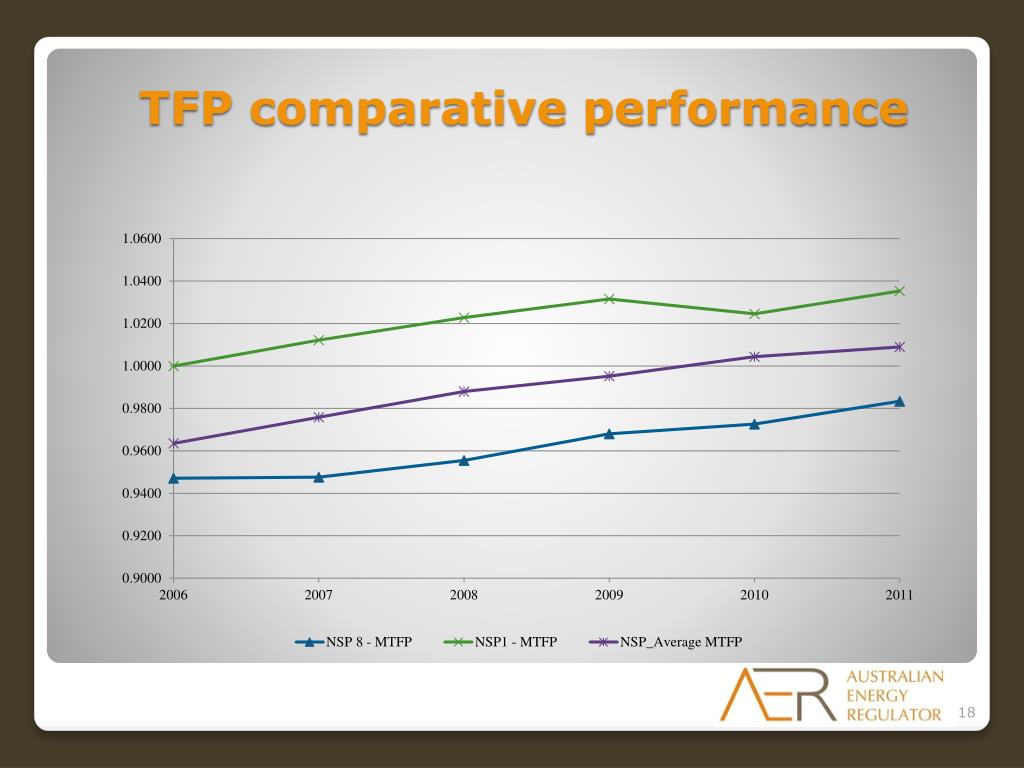 TFP comparative performance

1.0600
1.0400
1.0200
1.0000
0.9800
0.9600
0.9400
0.9200
0.9000

2006 2007 2008 2009 2010 2011

NSP 8 - MTFP
NSP1 - MTFP
NSP_Average MTFP

AER AUSTRALIAN ENERGY REGULATOR

18